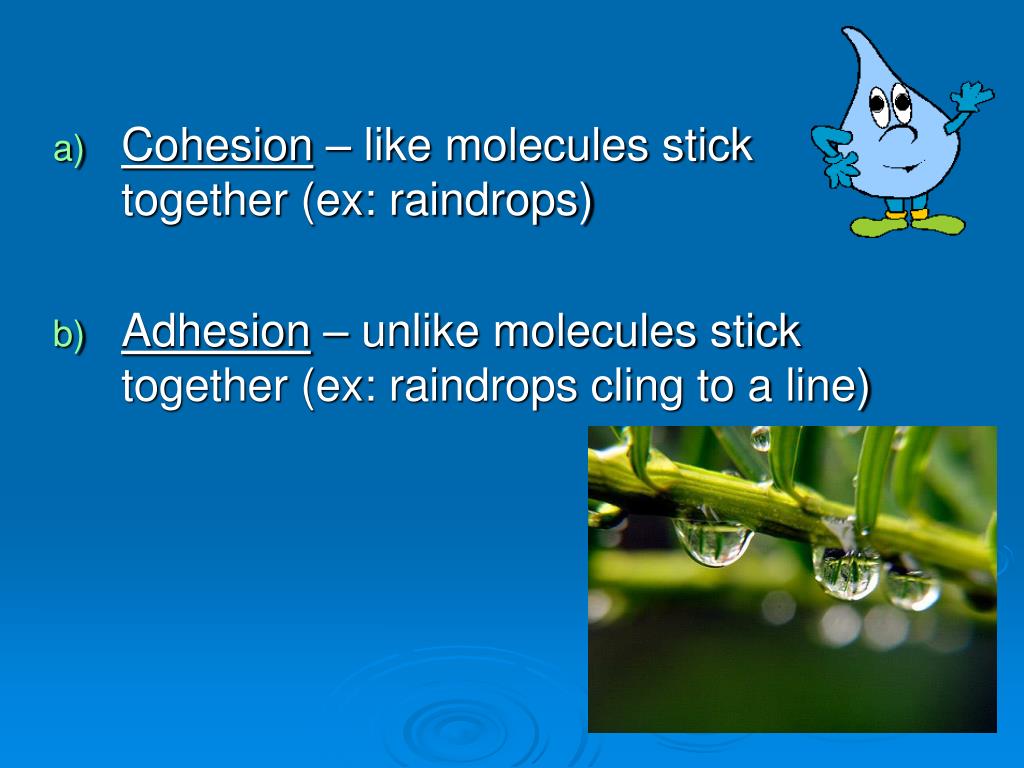 a) Cohesion – like molecules stick together (ex: raindrops)

b) Adhesion – unlike molecules stick together (ex: raindrops cling to a line)